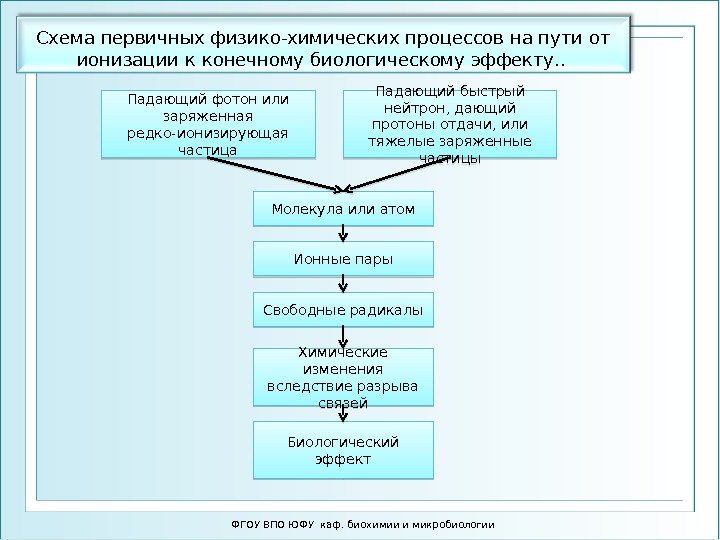 Схема первичных физико-химических процессов на пути от ионизации к конечному биологическому эффекту..

Падающий фотон или заряженная редко-ионизирующая частица

Падающий быстрый нейтрон, дающий протоны отдачи, или тяжелые заряженные частицы

Молекула или атом

Ионные пары

Свободные радикалы

Химические изменения вследствие разрыва связей

Биологический эффект

ФГОУ ВПО ЮФУ каф. биохимии и микробиологии